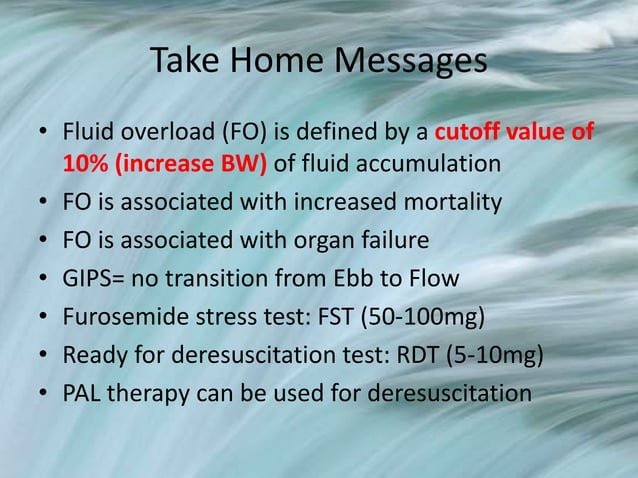 Take Home Messages

• Fluid overload (FO) is defined by a cutoff value of 10% (increase BW) of fluid accumulation
• FO is associated with increased mortality
• FO is associated with organ failure
• GIPS= no transition from Ebb to Flow
• Furosemide stress test: FST (50-100mg)
• Ready for deresuscitation test: RDT (5-10mg)
• PAL therapy can be used for deresuscitation